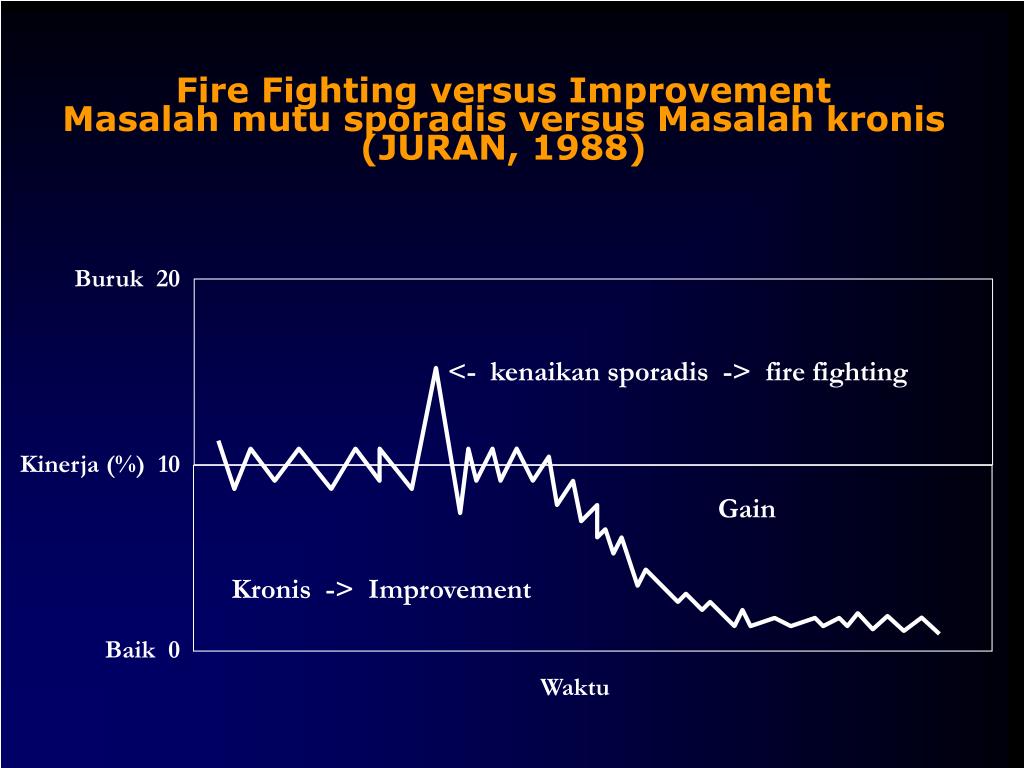 Fire Fighting versus Improvement
Masalah mutu sporadis versus Masalah kronis
(JURAN, 1988)

Buruk 20

<- kenaikan sporadis -> fire fighting

Kinerja (%) 10

Gain

Kronis -> Improvement

Baik 0

Waktu